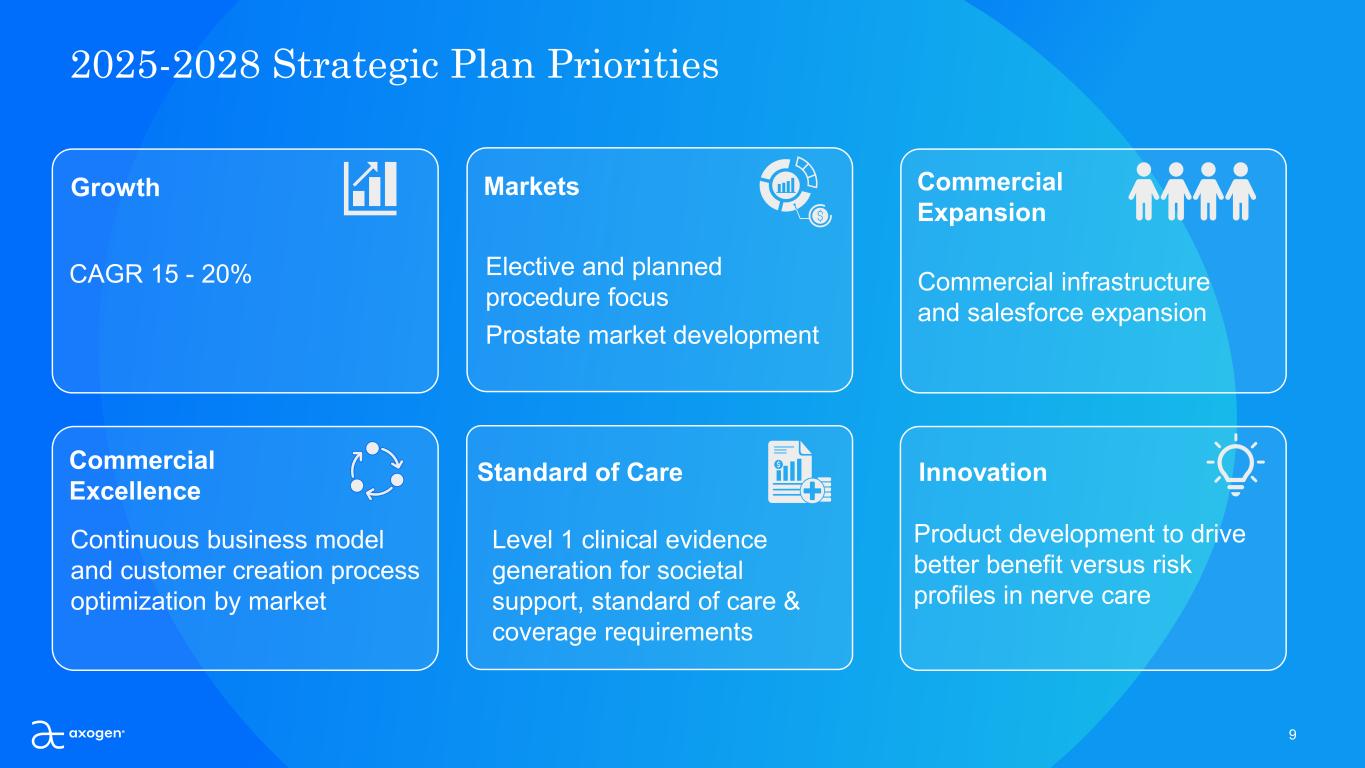 2025-2028 Strategic Plan Priorities

Growth

CAGR 15 - 20%

Markets

Elective and planned procedure focus

Prostate market development

Commercial Expansion

Commercial infrastructure and salesforce expansion

Commercial Excellence

Continuous business model and customer creation process optimization by market

Standard of Care

Level 1 clinical evidence generation for societal support, standard of care & coverage requirements

Innovation

Product development to drive better benefit versus risk profiles in nerve care

axogen

9